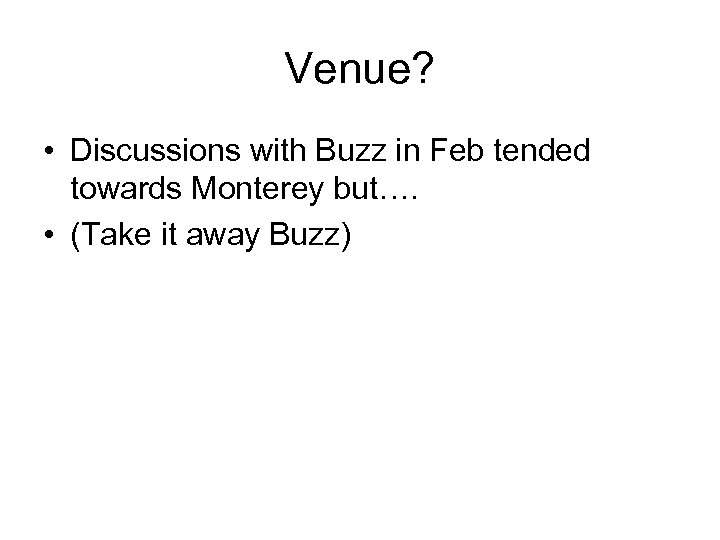 Venue?

• Discussions with Buzz in Feb tended towards Monterey but….

• (Take it away Buzz)